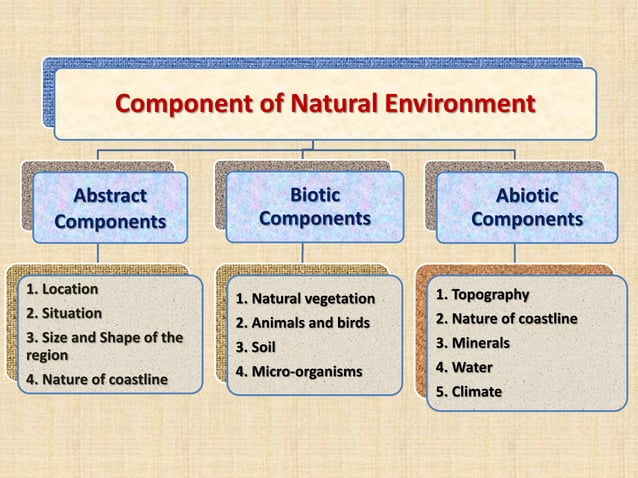 Component of Natural Environment

Abstract Components

1. Location
2. Situation
3. Size and Shape of the region
4. Nature of coastline

Biotic Components

1. Natural vegetation
2. Animals and birds
3. Soil
4. Micro-organisms

Abiotic Components

1. Topography
2. Nature of coastline
3. Minerals
4. Water
5. Climate